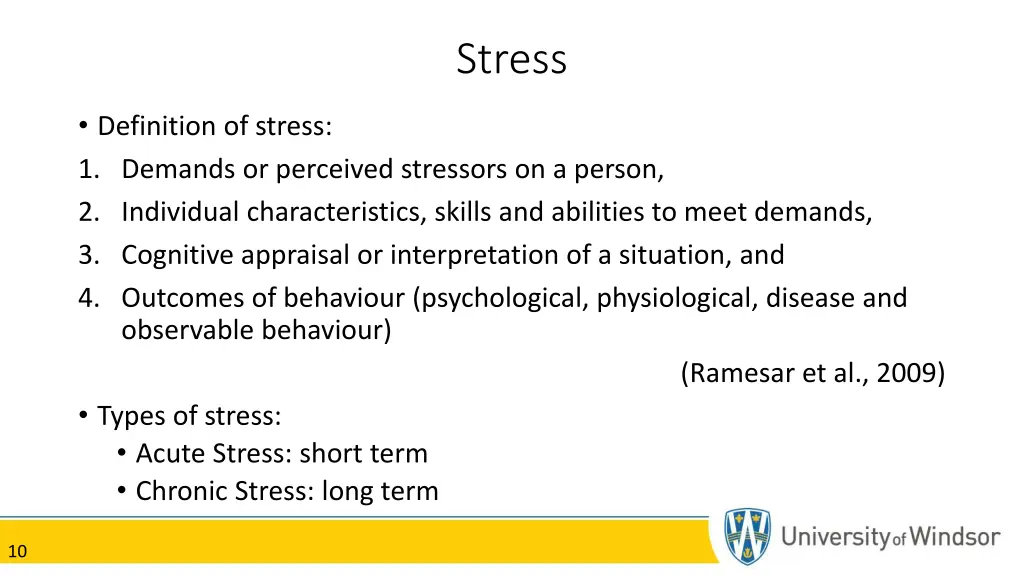 Stress

• Definition of stress:
1. Demands or perceived stressors on a person,
2. Individual characteristics, skills and abilities to meet demands,
3. Cognitive appraisal or interpretation of a situation, and
4. Outcomes of behaviour (psychological, physiological, disease and observable behaviour)

(Ramesar et al., 2009)

• Types of stress:
  • Acute Stress: short term
  • Chronic Stress: long term

10

University of Windsor